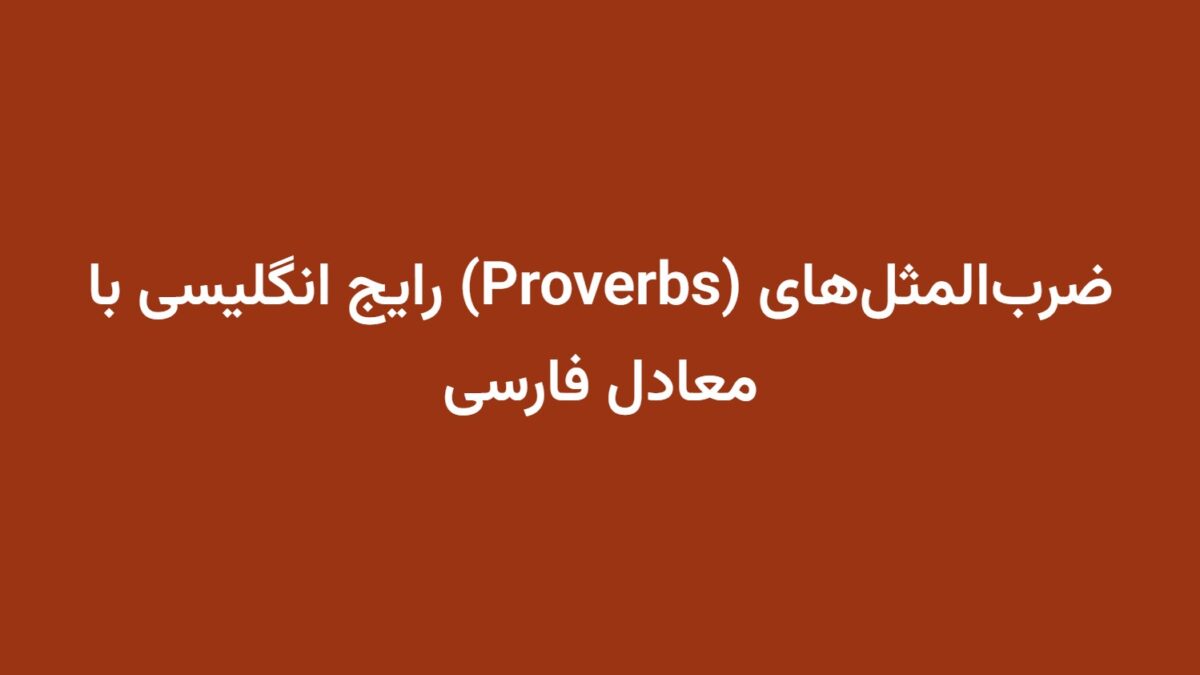 ضرب‌المثل‌های (Proverbs) رایج انگلیسی با معادل فارسی